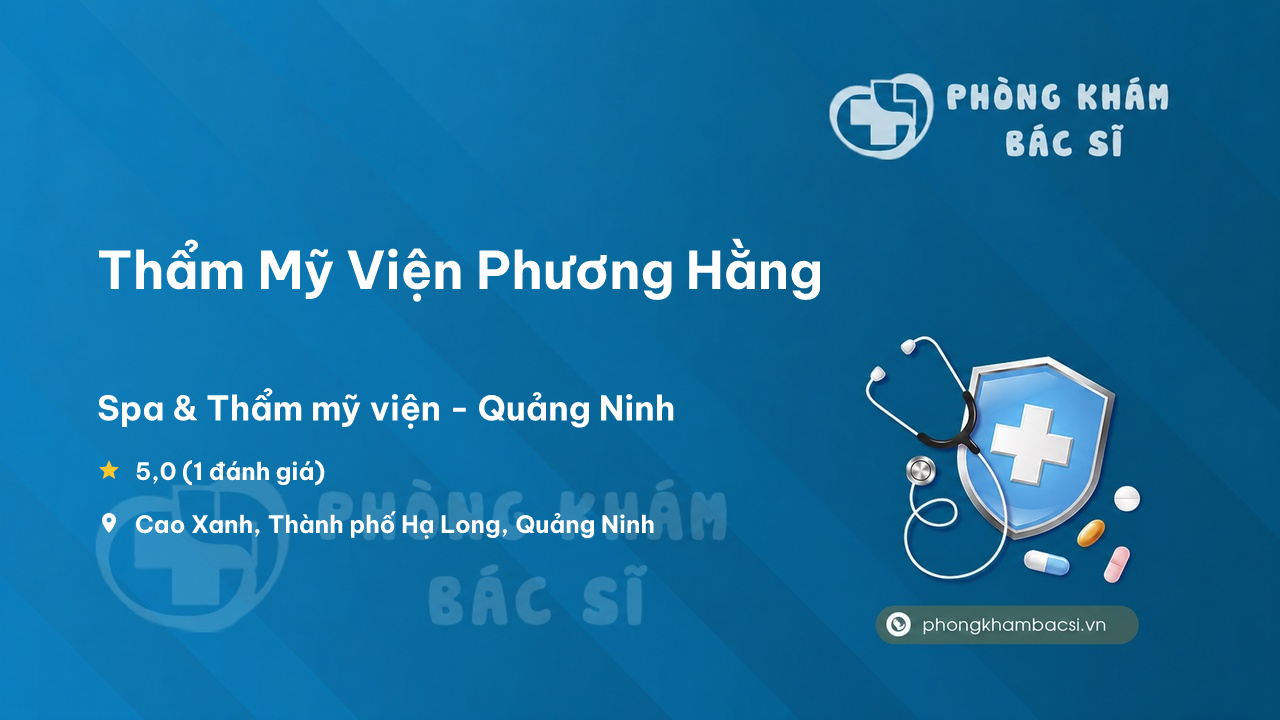 PHÒNG KHÁM BÁC SĨ

Thẩm Mỹ Viện Phương Hằng

Spa & Thẩm mỹ viện - Quảng Ninh

5,0 (1 đánh giá)

Cao Xanh, Thành phố Hạ Long, Quảng Ninh

PHÒNG KHÁM BÁC SĨ

phongkhambacsi.vn